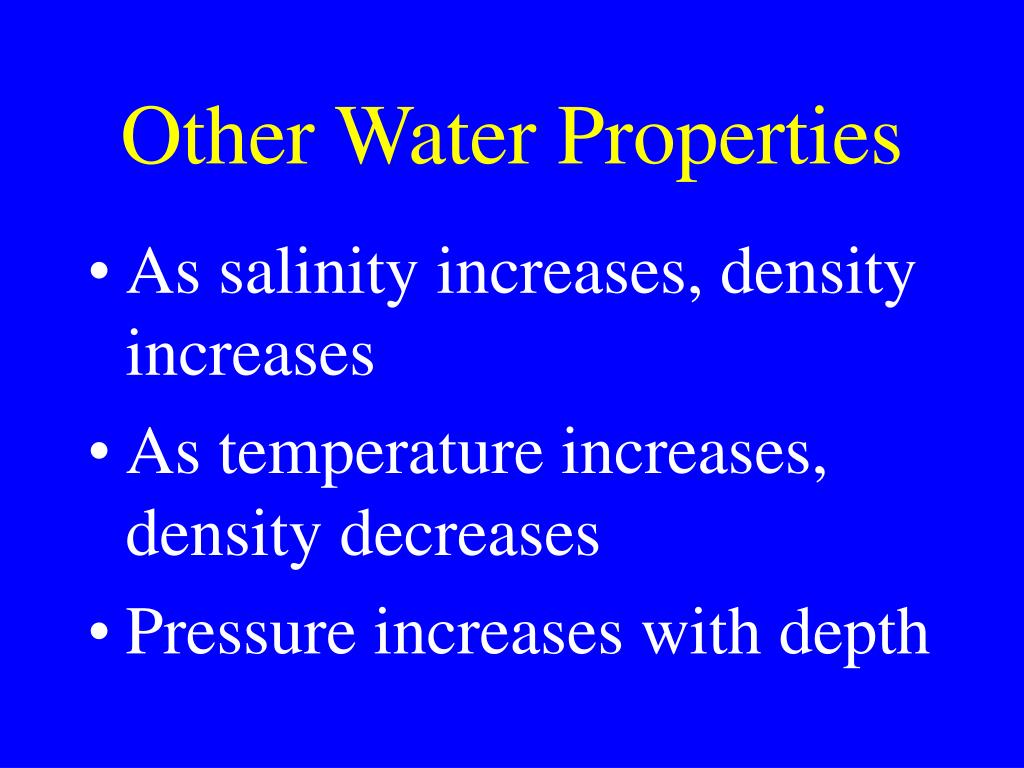 Other Water Properties

• As salinity increases, density increases
• As temperature increases, density decreases
• Pressure increases with depth